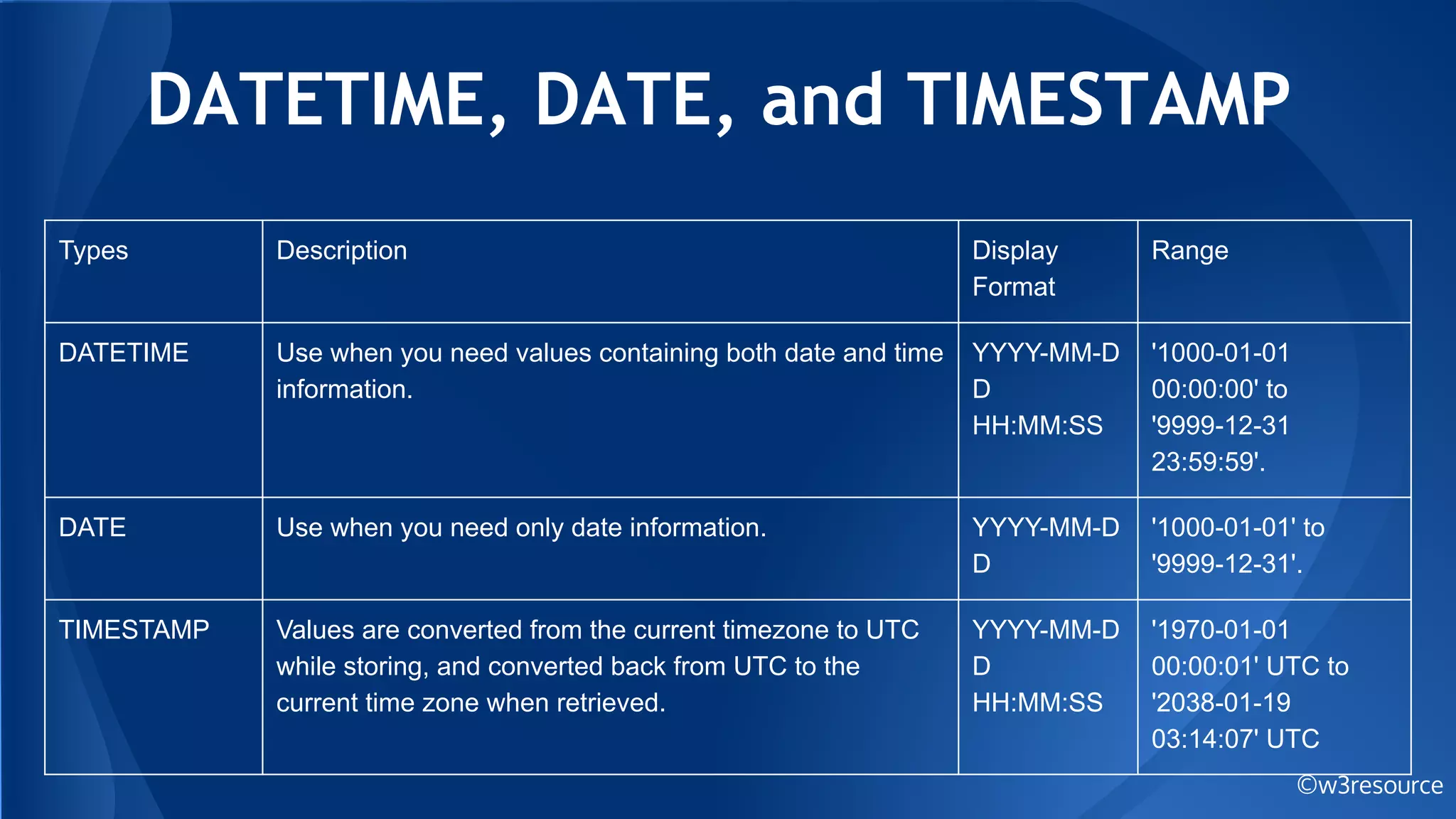 DATETIME, DATE, and TIMESTAMP

| Types | Description | Display Format | Range |
|---|---|---|---|
| DATETIME | Use when you need values containing both date and time information. | YYYY-MM-DD HH:MM:SS | '1000-01-01 00:00:00' to '9999-12-31 23:59:59'. |
| DATE | Use when you need only date information. | YYYY-MM-DD | '1000-01-01' to '9999-12-31'. |
| TIMESTAMP | Values are converted from the current timezone to UTC while storing, and converted back from UTC to the current time zone when retrieved. | YYYY-MM-DD HH:MM:SS | '1970-01-01 00:00:01' UTC to '2038-01-19 03:14:07' UTC |

©w3resource